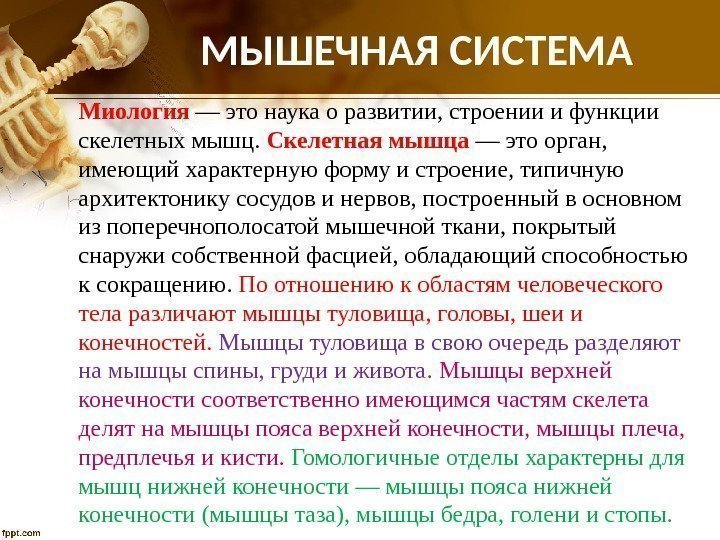 МЫШЕЧНАЯ СИСТЕМА

Миология — это наука о развитии, строении и функции скелетных мышц. Скелетная мышца — это орган, имеющий характерную форму и строение, типичную архитектонику сосудов и нервов, построенный в основном из поперечнополосатой мышечной ткани, покрытый снаружи собственной фасцией, обладающий способностью к сокращению. По отношению к областям человеческого тела различают мышцы туловища, головы, шеи и конечностей. Мышцы туловища в свою очередь разделяют на мышцы спины, груди и живота. Мышцы верхней конечности соответственно имеющимся частям скелета делят на мышцы пояса верхней конечности, мышцы плеча, предплечья и кисти. Гомологичные отделы характерны для мышц нижней конечности — мышцы пояса нижней конечности (мышцы таза), мышцы бедра, голени и стопы.

fppt.com